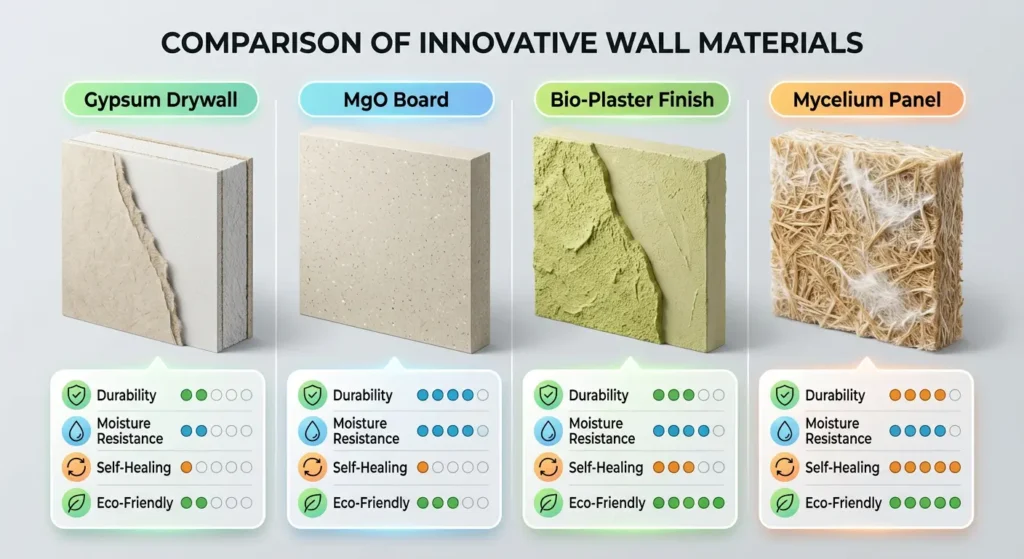 COMPARISON OF INNOVATIVE WALL MATERIALS

Gypsum Drywall

Durability
Moisture Resistance
Self-Healing
Eco-Friendly

MgO Board

Durability
Moisture Resistance
Self-Healing
Eco-Friendly

Bio-Plaster Finish

Durability
Moisture Resistance
Self-Healing
Eco-Friendly

Mycelium Panel

Durability
Moisture Resistance
Self-Healing
Eco-Friendly